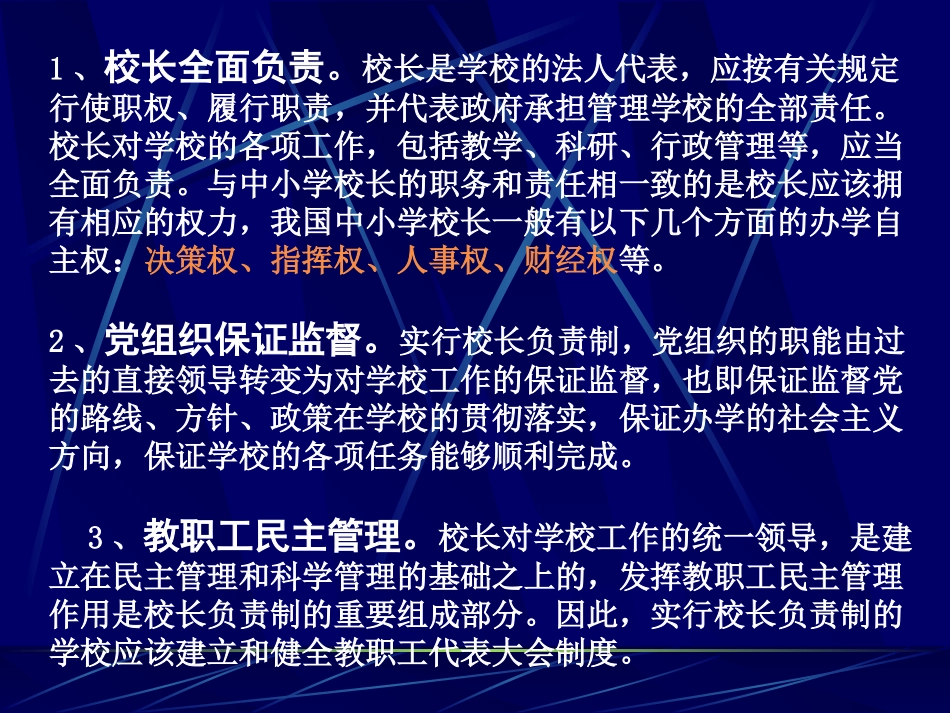 1、校长全面负责。校长是学校的法人代表，应按有关规定行使职权、履行职责，并代表政府承担管理学校的全部责任。校长对学校的各项工作，包括教学、科研、行政管理等，应当全面负责。与中小学校长的职务和责任相一致的是校长应该拥有相应的权力，我国中小学校长一般有以下几个方面的办学自主权：决策权、指挥权、人事权、财经权等。

2、党组织保证监督。实行校长负责制，党组织的职能由过去的直接领导转变为对学校工作的保证监督，也即保证监督党的路线、方针、政策在学校的贯彻落实，保证办学的社会主义方向，保证学校的各项任务能够顺利完成。

3、教职工民主管理。校长对学校工作的统一领导，是建立在民主管理和科学管理的基础之上的，发挥教职工民主管理作用是校长负责制的重要组成部分。因此，实行校长负责制的学校应该建立和健全教职工代表大会制度。